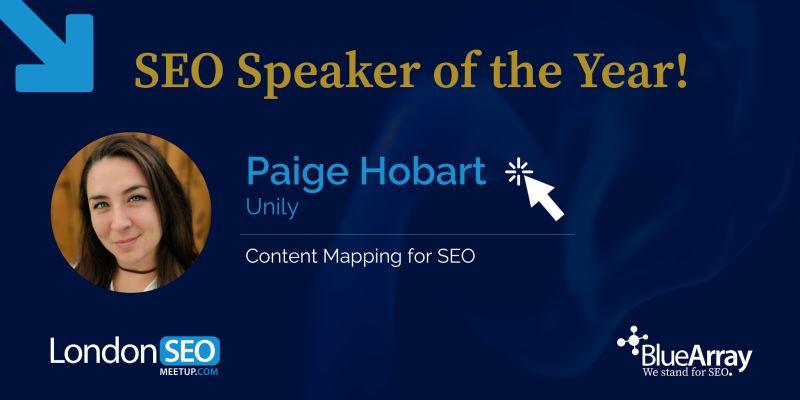 SEO Speaker of the Year!

Paige Hobart
Unily

Content Mapping for SEO

London SEO MEETUP.COM

BlueArray
We stand for SEO.